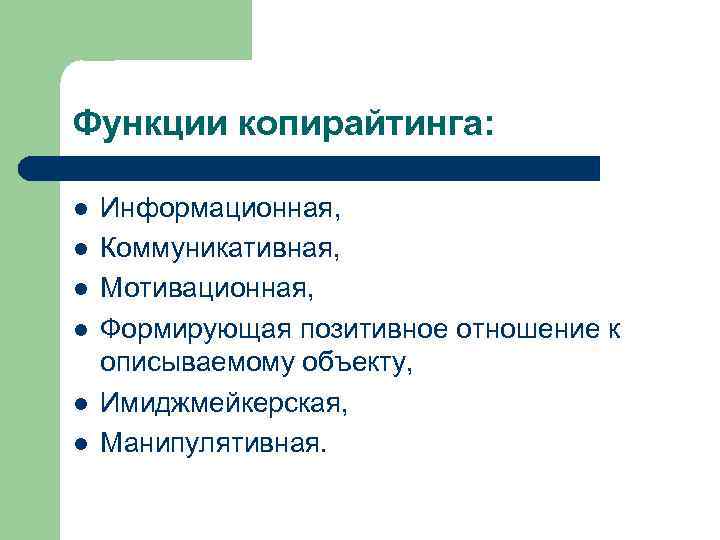 Функции копирайтинга:

- Информационная,
- Коммуникативная,
- Мотивационная,
- Формирующая позитивное отношение к описываемому объекту,
- Имиджмейкерская,
- Манипулятивная.